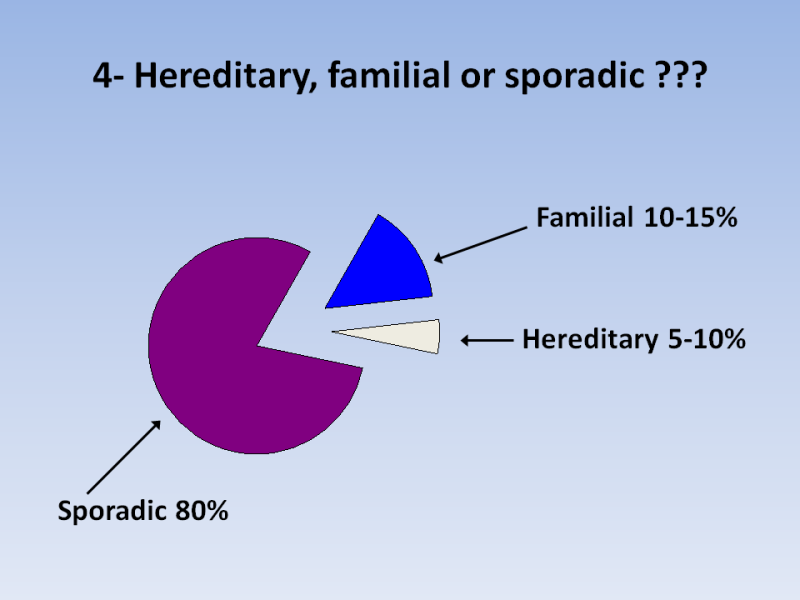 4- Hereditary, familial or sporadic ???

Familial 10-15%

Hereditary 5-10%

Sporadic 80%